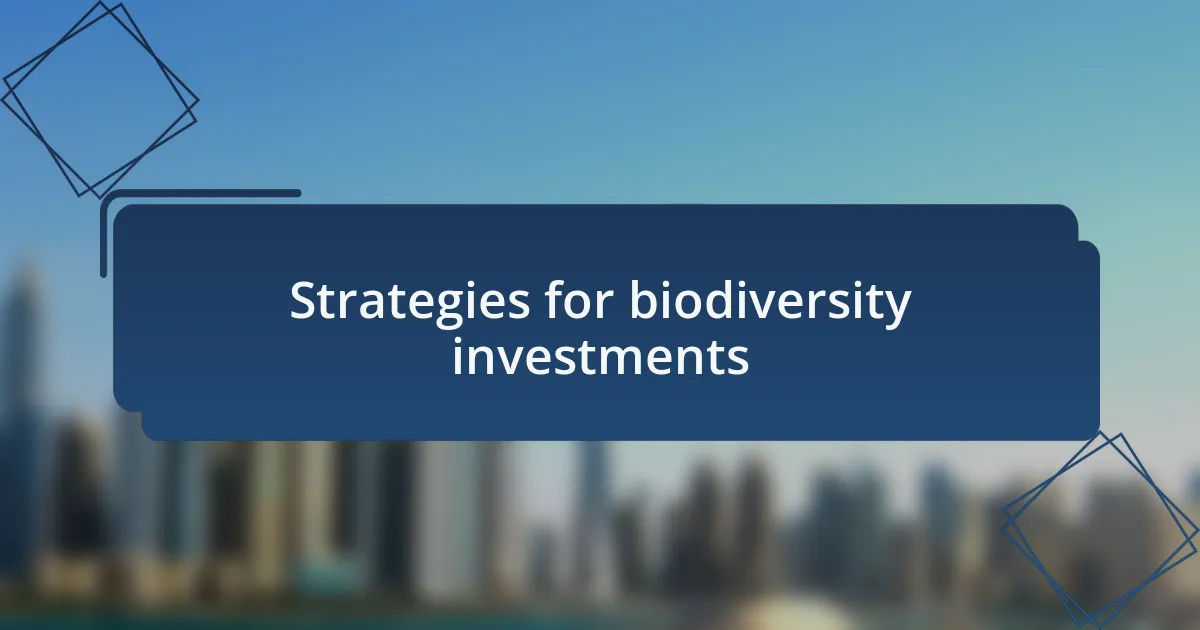 Strategies for biodiversity investments